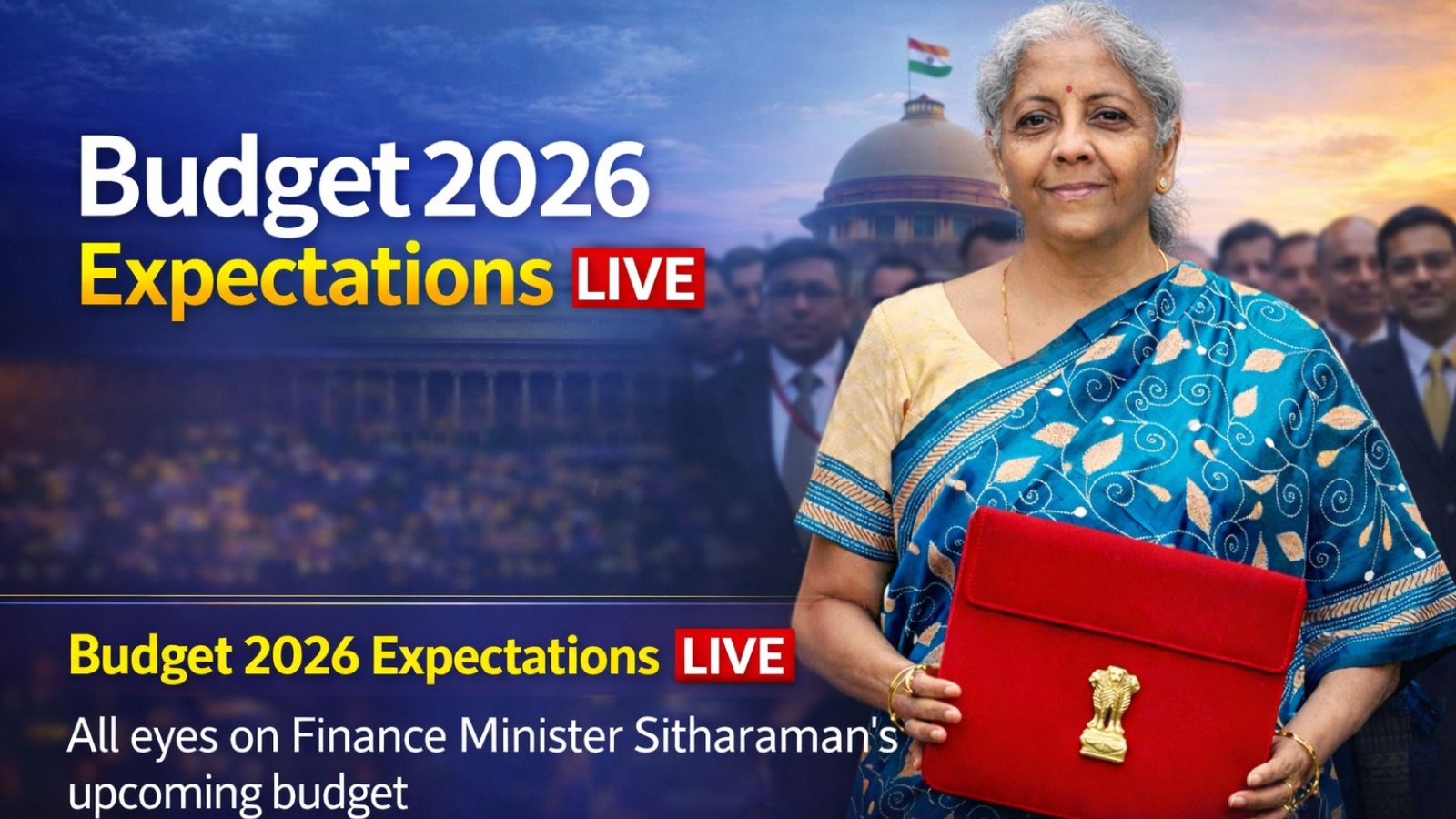 Budget 2026
Expectations LIVE

Budget 2026 Expectations LIVE

All eyes on Finance Minister Sitharaman's upcoming budget